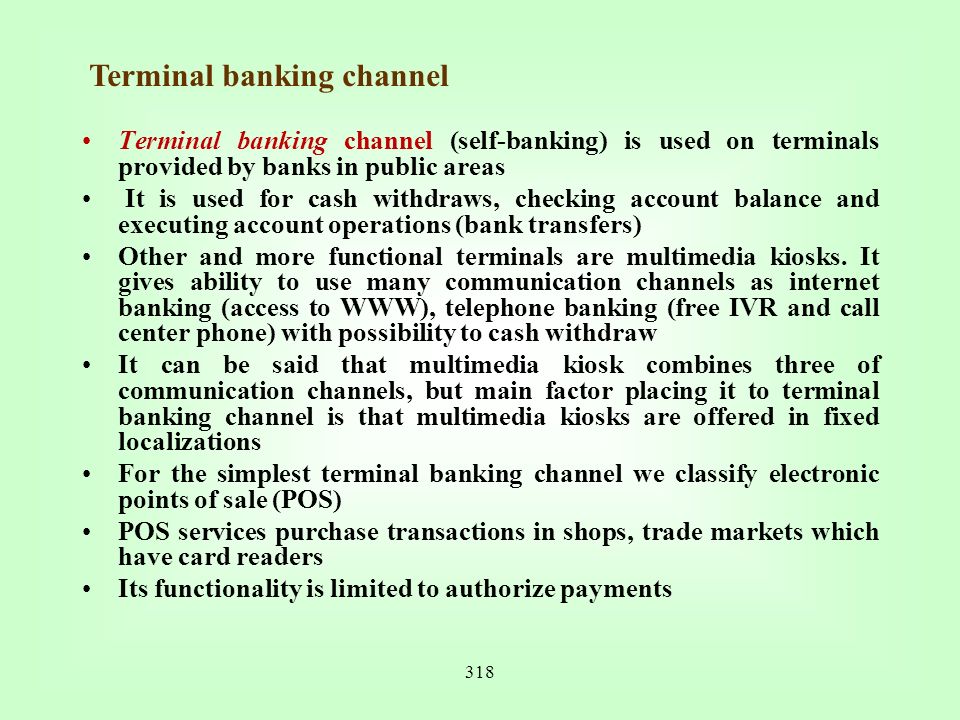 Terminal banking channel

• Terminal banking channel (self-banking) is used on terminals provided by banks in public areas
• It is used for cash withdraws, checking account balance and executing account operations (bank transfers)
• Other and more functional terminals are multimedia kiosks. It gives ability to use many communication channels as internet banking (access to WWW), telephone banking (free IVR and call center phone) with possibility to cash withdraw
• It can be said that multimedia kiosk combines three of communication channels, but main factor placing it to terminal banking channel is that multimedia kiosks are offered in fixed localizations
• For the simplest terminal banking channel we classify electronic points of sale (POS)
• POS services purchase transactions in shops, trade markets which have card readers
• Its functionality is limited to authorize payments

318